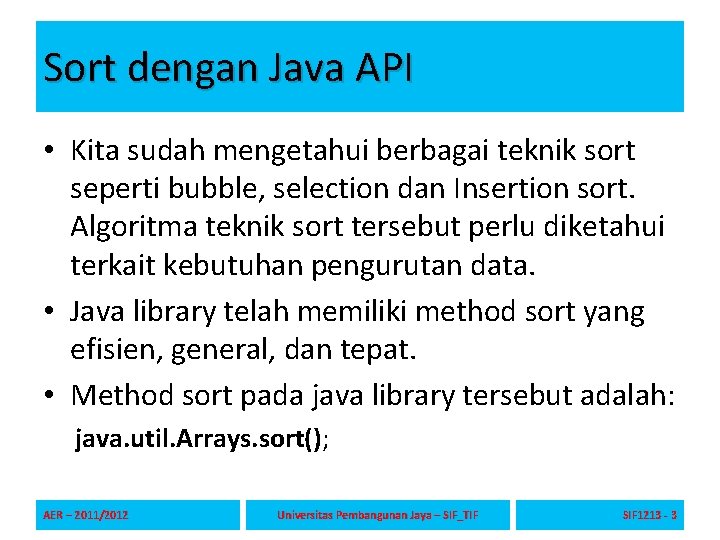 Sort dengan Java API

• Kita sudah mengetahui berbagai teknik sort seperti bubble, selection dan Insertion sort. Algoritma teknik sort tersebut perlu diketahui terkait kebutuhan pengurutan data.

• Java library telah memiliki method sort yang efisien, general, dan tepat.

• Method sort pada java library tersebut adalah:

java.util.Arrays.sort();

AER – 2011/2012

Universitas Pembangunan Jaya – SIF_TIF

SIF1213 - 3